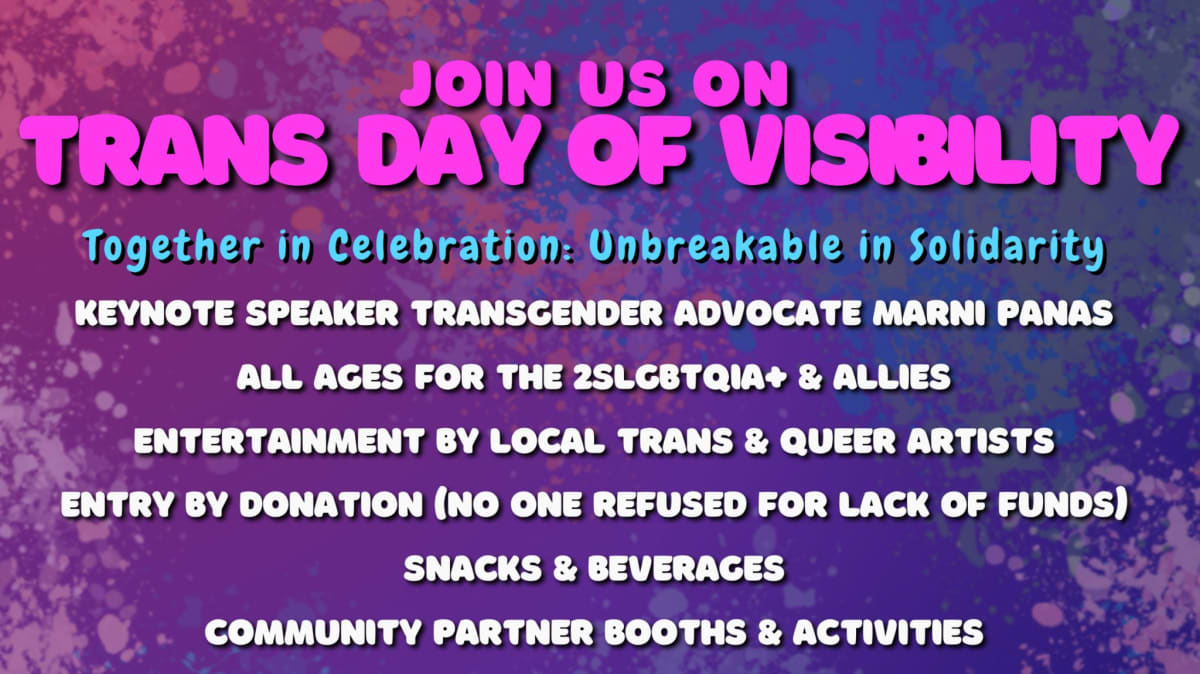 JOIN US ON
TRANS DAY OF VISIBILITY

Together in Celebration: Unbreakable in Solidarity

KEYNOTE SPEAKER TRANSGENDER ADVOCATE MARNI PANAS

ALL AGES FOR THE 2SLGBTQIA+ & ALLIES

ENTERTAINMENT BY LOCAL TRANS & QUEER ARTISTS

ENTRY BY DONATION (NO ONE REFUSED FOR LACK OF FUNDS)

SNACKS & BEVERAGES

COMMUNITY PARTNER BOOTHS & ACTIVITIES